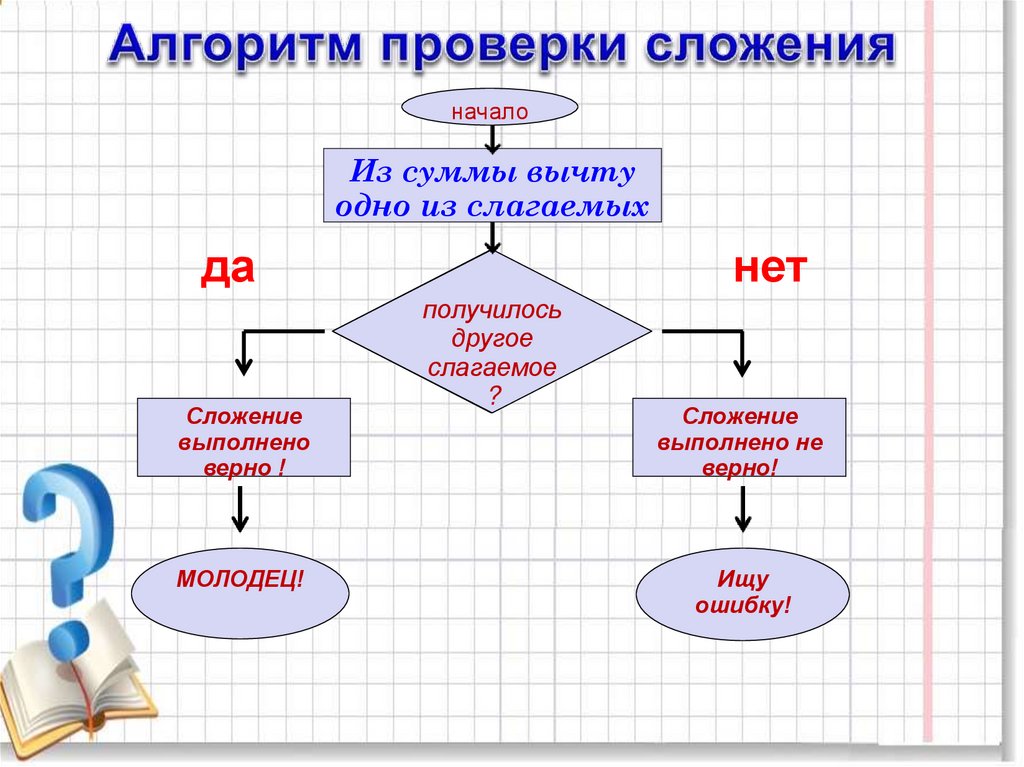 Алгоритм проверки сложения

начало

Из суммы вычту одно из слагаемых

да

нет

получилось другое слагаемое ?

Сложение выполнено верно !

Сложение выполнено не верно!

МОЛОДЕЦ!

Ищу ошибку!